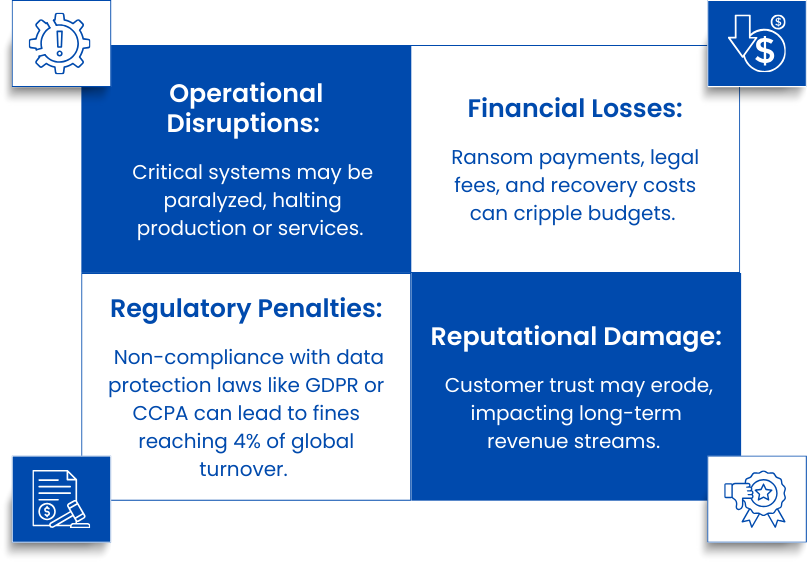 Operational Disruptions:

Critical systems may be paralyzed, halting production or services.

Financial Losses:

Ransom payments, legal fees, and recovery costs can cripple budgets.

Regulatory Penalties:

Non-compliance with data protection laws like GDPR or CCPA can lead to fines reaching 4% of global turnover.

Reputational Damage:

Customer trust may erode, impacting long-term revenue streams.